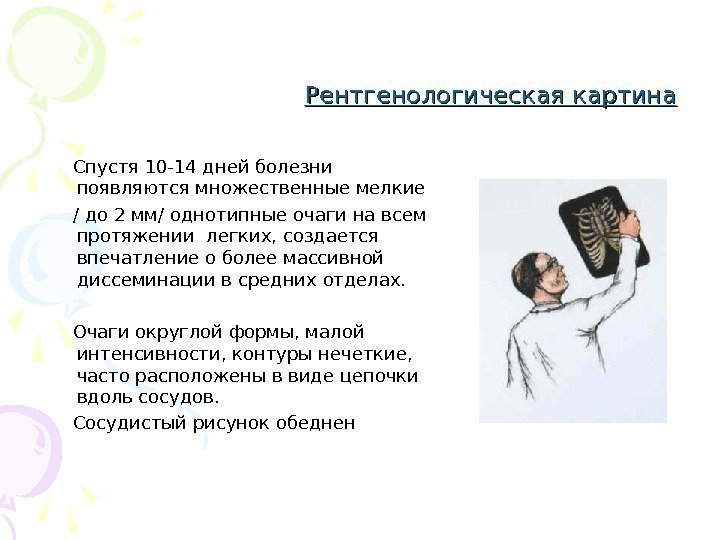 Рентгенологическая картина

Спустя 10-14 дней болезни появляются множественные мелкие / до 2 мм/ однотипные очаги на всем протяжении легких, создается впечатление о более массивной диссеминации в средних отделах.

Очаги округлой формы, малой интенсивности, контуры нечеткие, часто расположены в виде цепочки вдоль сосудов.

Сосудистый рисунок обеднен